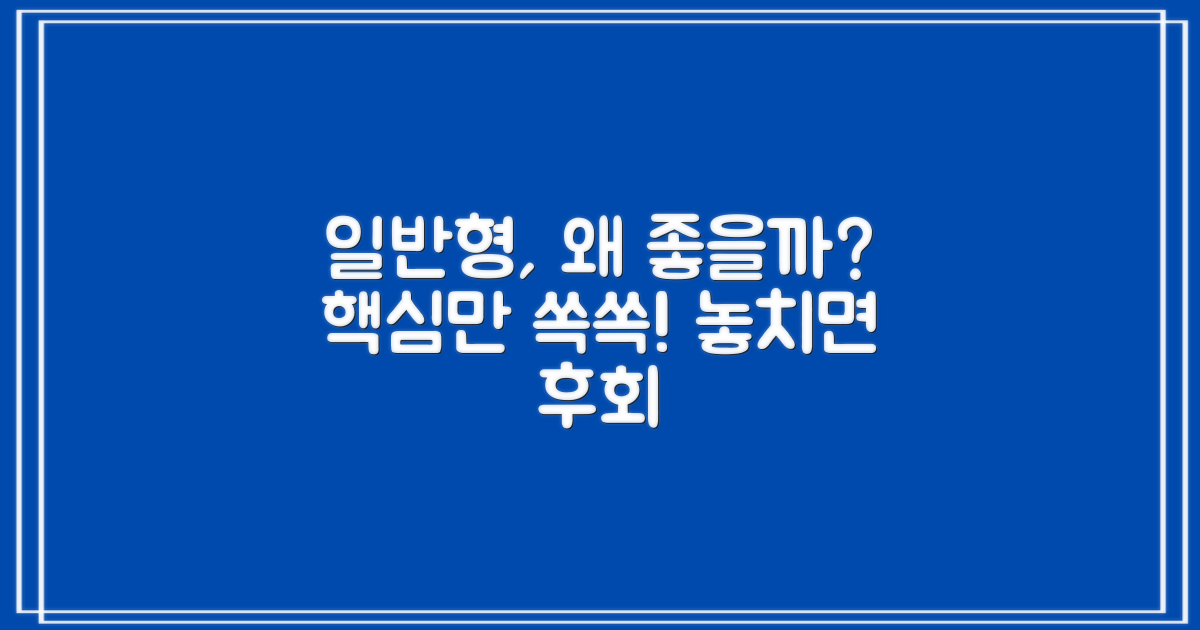 일반형, 왜 좋을까? 핵심만 쏙쏙! 놓치면 후회